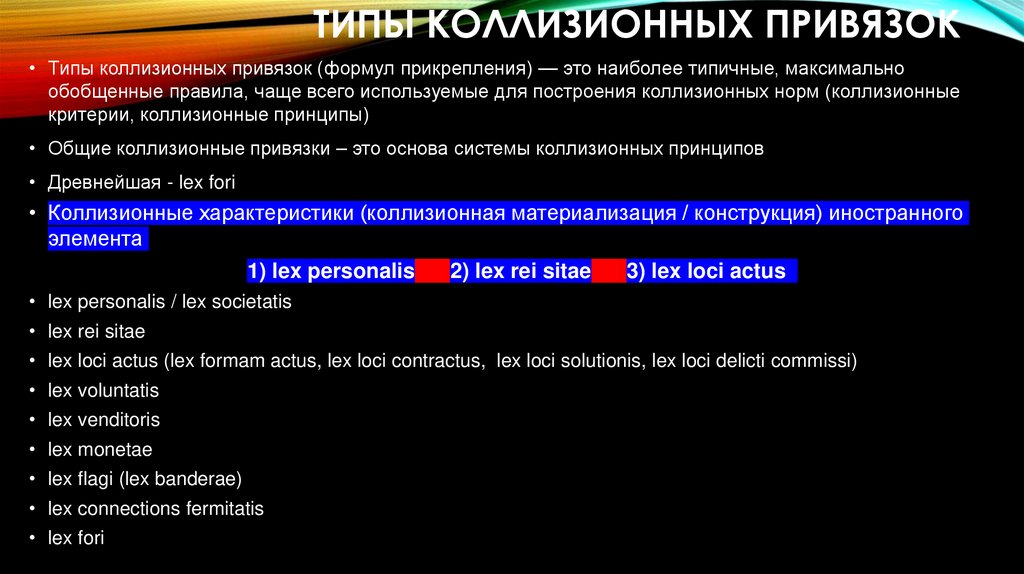 ТИПЫ КОЛЛИЗИОННЫХ ПРИВЯЗОК

• Типы коллизионных привязок (формул прикрепления) — это наиболее типичные, максимально обобщенные правила, чаще всего используемые для построения коллизионных норм (коллизионные критерии, коллизионные принципы)

• Общие коллизионные привязки – это основа системы коллизионных принципов

• Древнейшая - lex fori

• Коллизионные характеристики (коллизионная материализация / конструкция) иностранного элемента

1) lex personalis 2) lex rei sitae 3) lex loci actus

• lex personalis / lex societatis

• lex rei sitae

• lex loci actus (lex formam actus, lex loci contractus, lex loci solutionis, lex loci delicti commissi)

• lex voluntatis

• lex venditoris

• lex monetae

• lex flagi (lex banderae)

• lex connections fermitatis

• lex fori